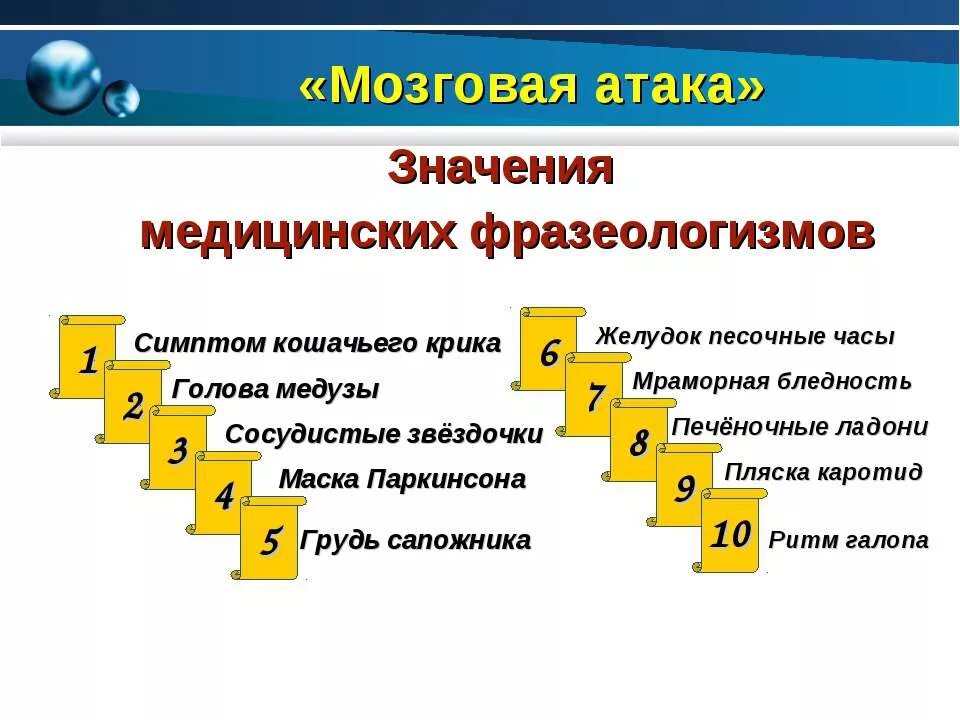 «Мозговая атака»

Значения медицинских фразеологизмов

1 Симптом кошачьего крика
2 Голова медузы
3 Сосудистые звёздочки
4 Маска Паркинсона
5 Грудь сапожника

6 Желудок песочные часы
7 Мраморная бледность
8 Печёночные ладони
9 Пляска каротид
10 Ритм галопа